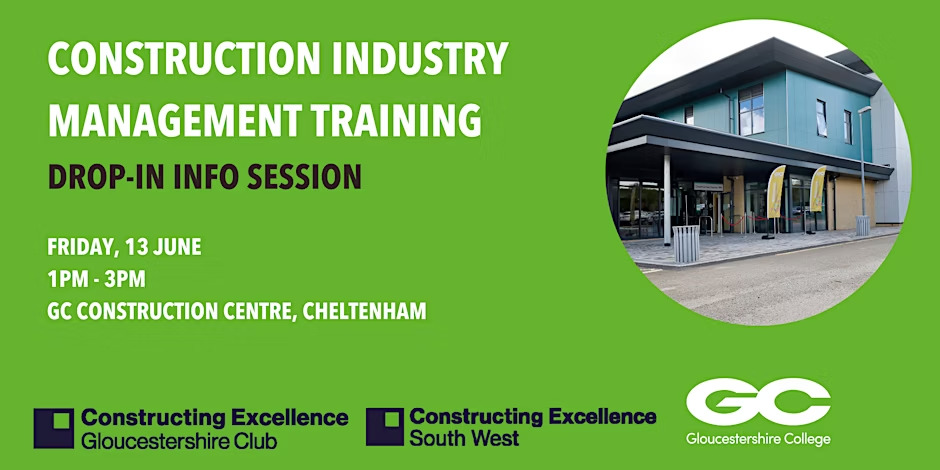 CONSTRUCTION INDUSTRY MANAGEMENT TRAINING

DROP-IN INFO SESSION

FRIDAY, 13 JUNE
1PM - 3PM
GC CONSTRUCTION CENTRE, CHELTENHAM

Constructing Excellence
Gloucestershire Club

Constructing Excellence
South West

GC
Gloucestershire College